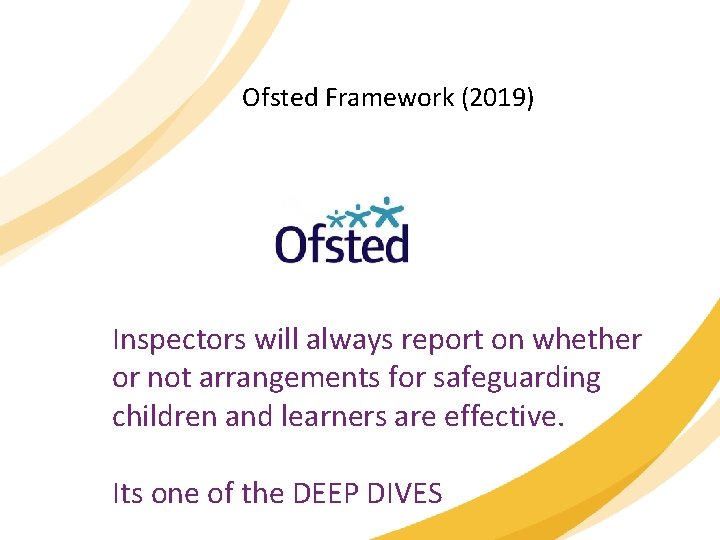 Ofsted Framework (2019)

Ofsted

Inspectors will always report on whether or not arrangements for safeguarding children and learners are effective.

Its one of the DEEP DIVES